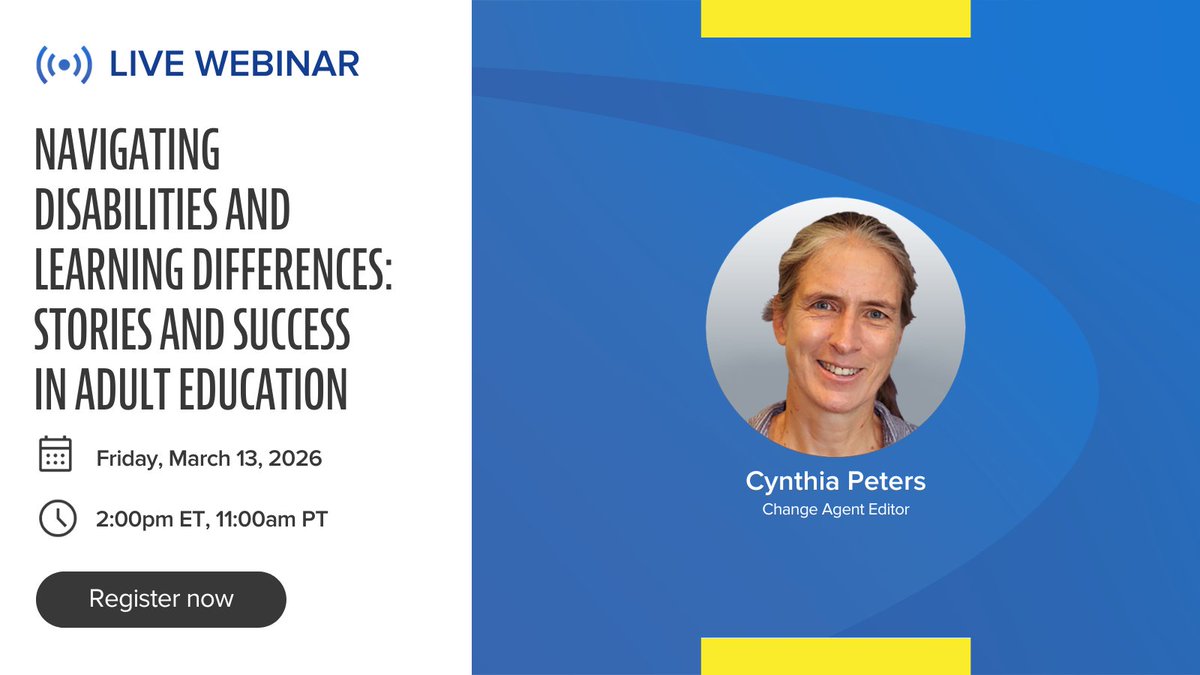 LIVE WEBINAR

NAVIGATING DISABILITIES AND LEARNING DIFFERENCES: STORIES AND SUCCESS IN ADULT EDUCATION

Friday, March 13, 2026

2:00pm ET, 11:00am PT

Register now

Cynthia Peters
Change Agent Editor